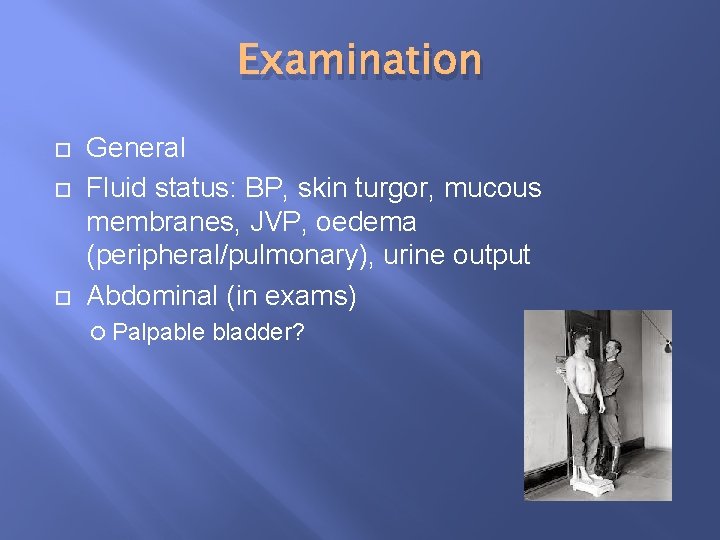 Examination

General
Fluid status: BP, skin turgor, mucous membranes, JVP, oedema (peripheral/pulmonary), urine output
Abdominal (in exams)
Palpable bladder?